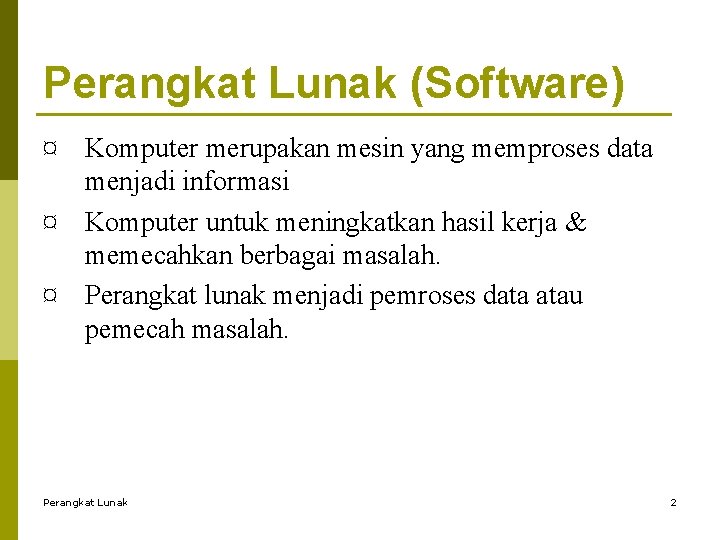 Perangkat Lunak (Software)

¤ Komputer merupakan mesin yang memproses data menjadi informasi

¤ Komputer untuk meningkatkan hasil kerja & memecahkan berbagai masalah.

¤ Perangkat lunak menjadi pemroses data atau pemecah masalah.

Perangkat Lunak

2